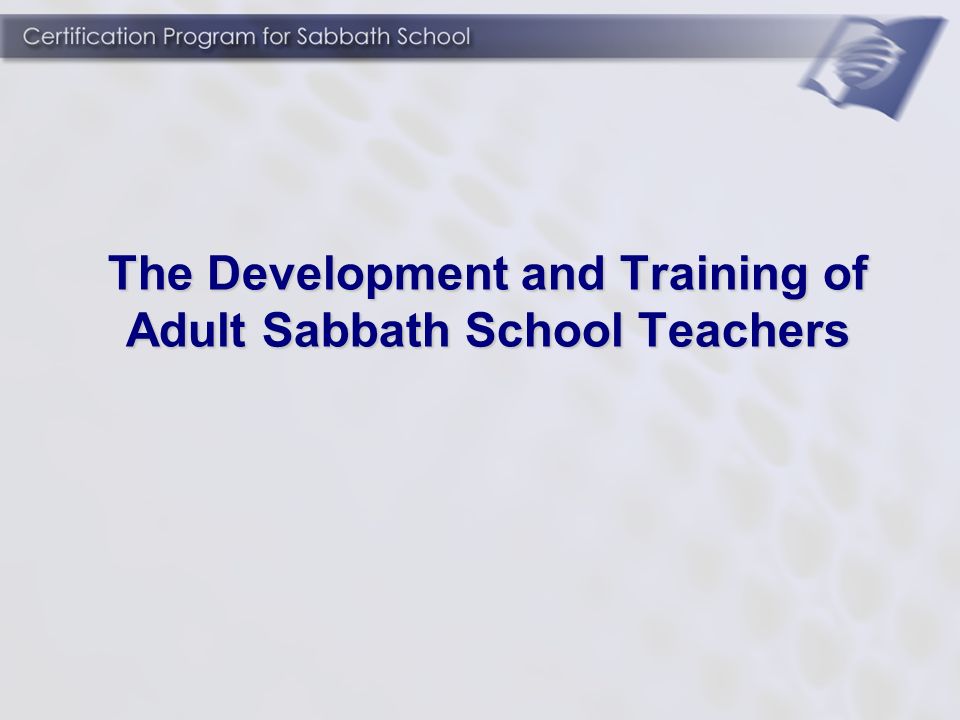 Certification Program for Sabbath School

The Development and Training of Adult Sabbath School Teachers